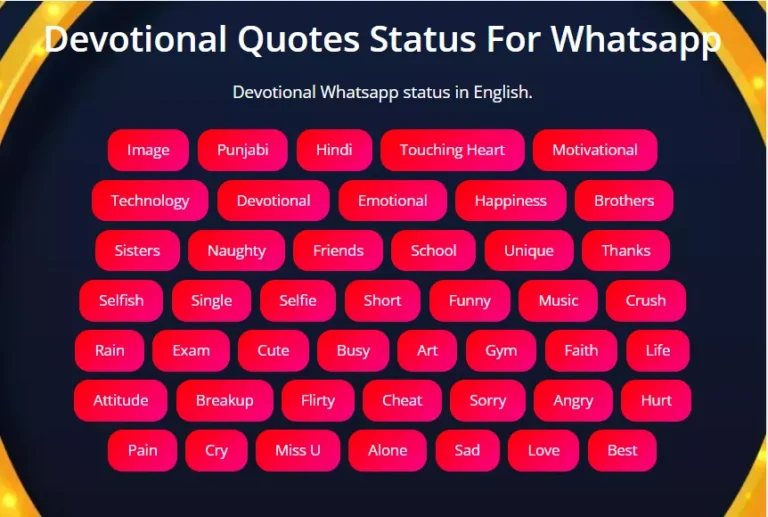 Devotional Quotes Status For Whatsapp

Devotional Whatsapp status in English.

Image Punjabi Hindi Touching Heart Motivational

Technology Devotional Emotional Happiness Brothers

Sisters Naughty Friends School Unique Thanks

Selfish Single Selfie Short Funny Music Crush

Rain Exam Cute Busy Art Gym Faith Life

Attitude Breakup Flirty Cheat Sorry Angry Hurt

Pain Cry Miss U Alone Sad Love Best